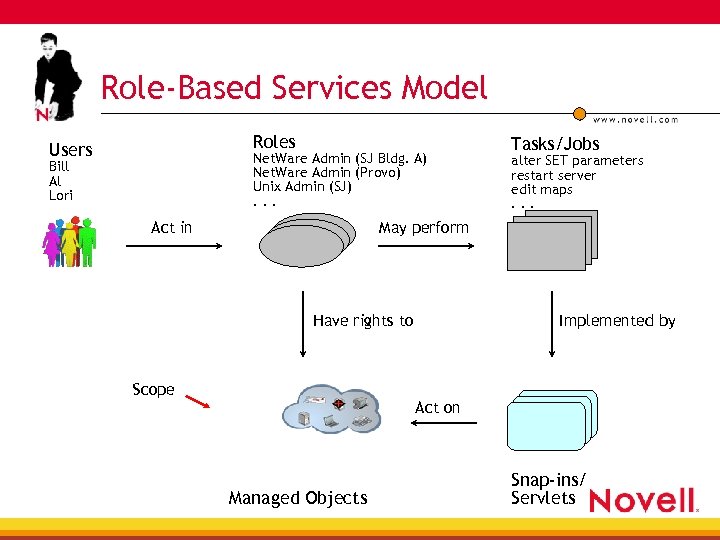 N

Role-Based Services Model

www.novell.com

Users
Bill
Al
Lori

Roles
NetWare Admin (SJ Bldg. A)
NetWare Admin (Provo)
Unix Admin (SJ)
. . .

Tasks/Jobs
alter SET parameters
restart server
edit maps
. . .

Act in

May perform

Have rights to

Implemented by

Scope

Act on

Managed Objects

Snap-ins/
Servlets

Novell.